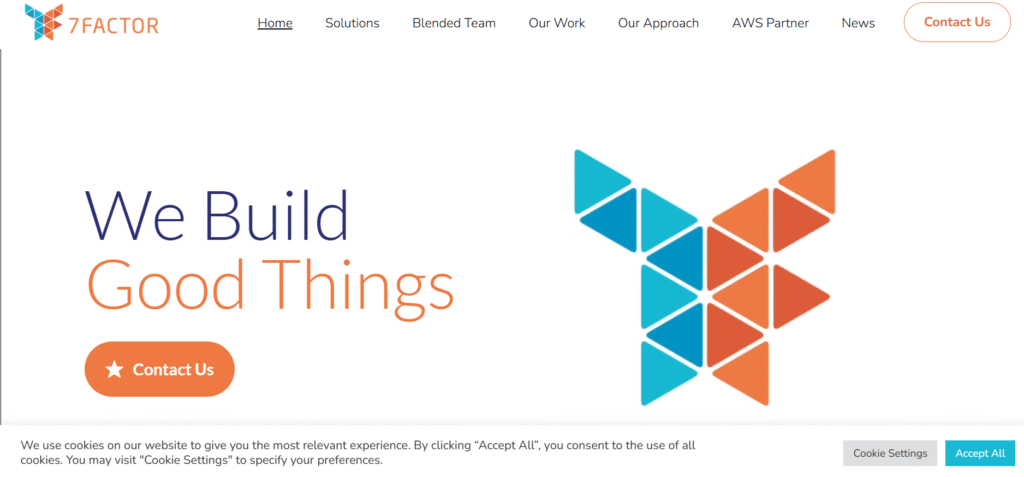 7FACTOR

Home Solutions Blended Team Our Work Our Approach AWS Partner News Contact Us

We Build
Good Things

Contact Us

We use cookies on our website to give you the most relevant experience. By clicking “Accept All”, you consent to the use of all cookies. You may visit "Cookie Settings" to specify your preferences.

Cookie Settings Accept All